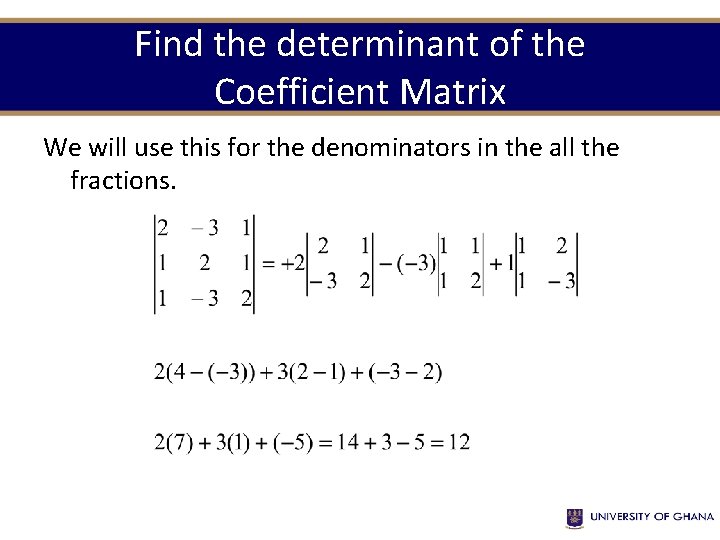 Find the determinant of the Coefficient Matrix

We will use this for the denominators in the all the fractions.

$\begin{vmatrix} 2 & -3 & 1 \\ 1 & 2 & 1 \\ 1 & -3 & 2 \end{vmatrix} = +2\begin{vmatrix} 2 & 1 \\ -3 & 2 \end{vmatrix} - (-3)\begin{vmatrix} 1 & 1 \\ 1 & 2 \end{vmatrix} + 1\begin{vmatrix} 1 & 2 \\ 1 & -3 \end{vmatrix}$

$2(4-(-3))+3(2-1)+(-3-2)$

$2(7)+3(1)+(-5)=14+3-5=12$

UNIVERSITY OF GHANA